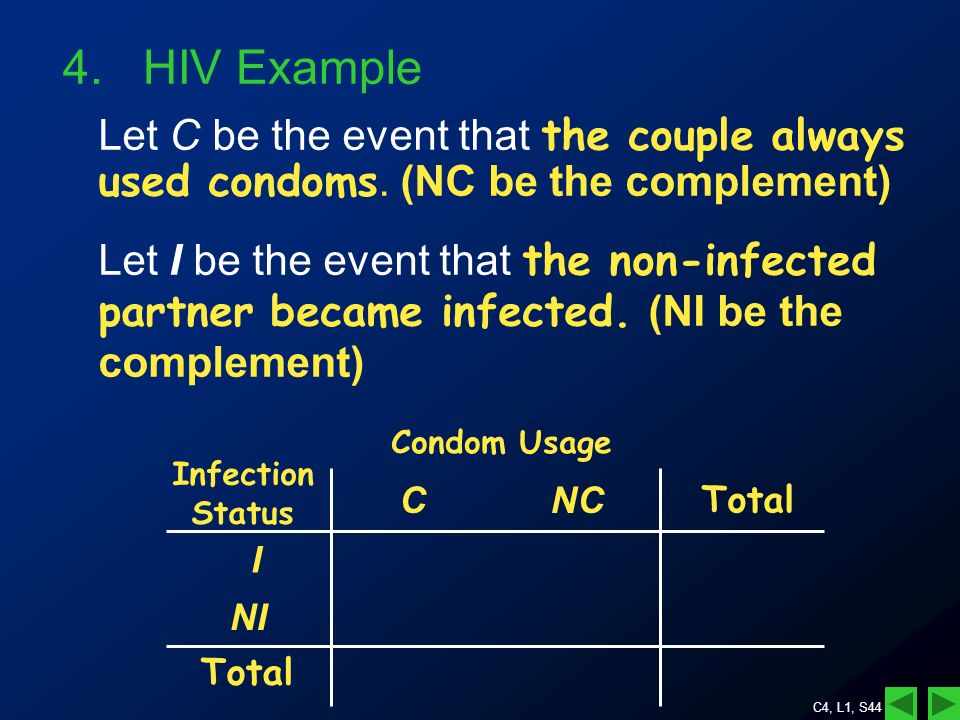 4. HIV Example

Let C be the event that the couple always used condoms. (NC be the complement)

Let I be the event that the non-infected partner became infected. (NI be the complement)

Condom Usage

| Infection Status | C | NC | Total |
|---|---|---|---|
| I | | | |
| NI | | | |
| Total | | | |

C4, L1, S44